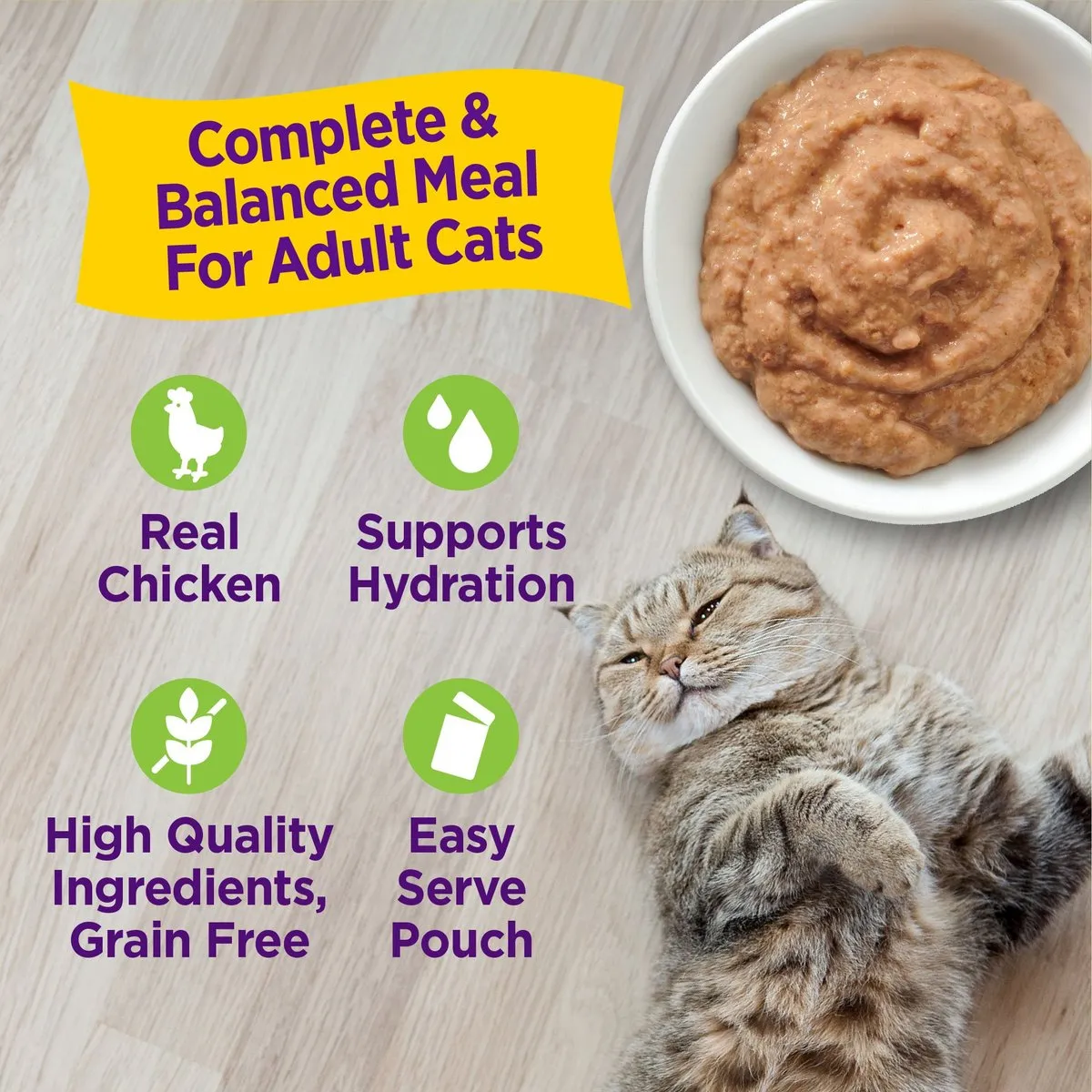 Complete & Balanced Meal For Adult Cats

Real Chicken

Supports Hydration

High Quality Ingredients, Grain Free

Easy Serve Pouch